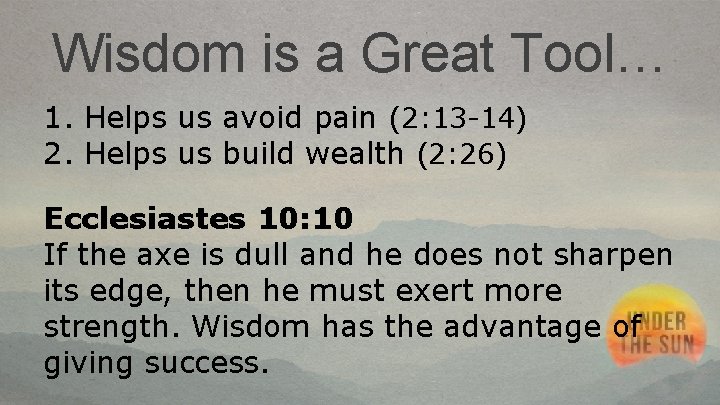 Wisdom is a Great Tool…

1. Helps us avoid pain (2:13-14)
2. Helps us build wealth (2:26)

**Ecclesiastes 10:10**
If the axe is dull and he does not sharpen its edge, then he must exert more strength. Wisdom has the advantage of giving success.

UNDER THE SUN